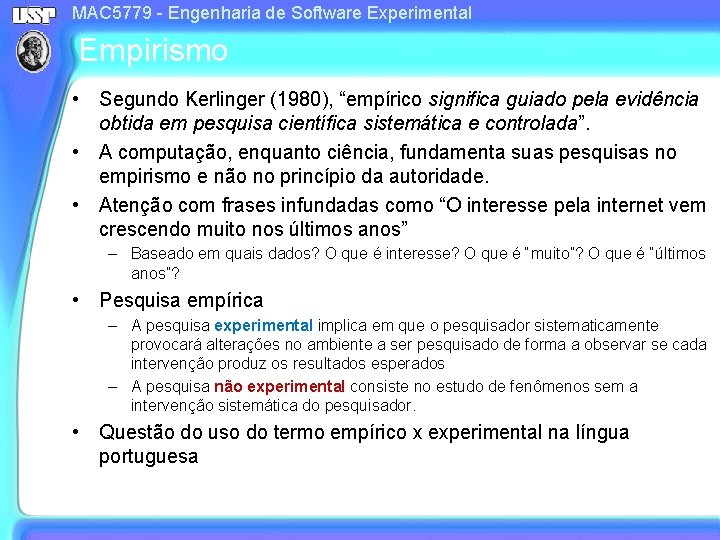 USP

MAC5779 - Engenharia de Software Experimental

Empirismo

• Segundo Kerlinger (1980), “empírico significa guiado pela evidência obtida em pesquisa científica sistemática e controlada”.
• A computação, enquanto ciência, fundamenta suas pesquisas no empirismo e não no princípio da autoridade.
• Atenção com frases infundadas como “O interesse pela internet vem crescendo muito nos últimos anos”
– Baseado em quais dados? O que é interesse? O que é "muito"? O que é "últimos anos"?
• Pesquisa empírica
– A pesquisa experimental implica em que o pesquisador sistematicamente provocará alterações no ambiente a ser pesquisado de forma a observar se cada intervenção produz os resultados esperados
– A pesquisa não experimental consiste no estudo de fenômenos sem a intervenção sistemática do pesquisador.
• Questão do uso do termo empírico x experimental na língua portuguesa